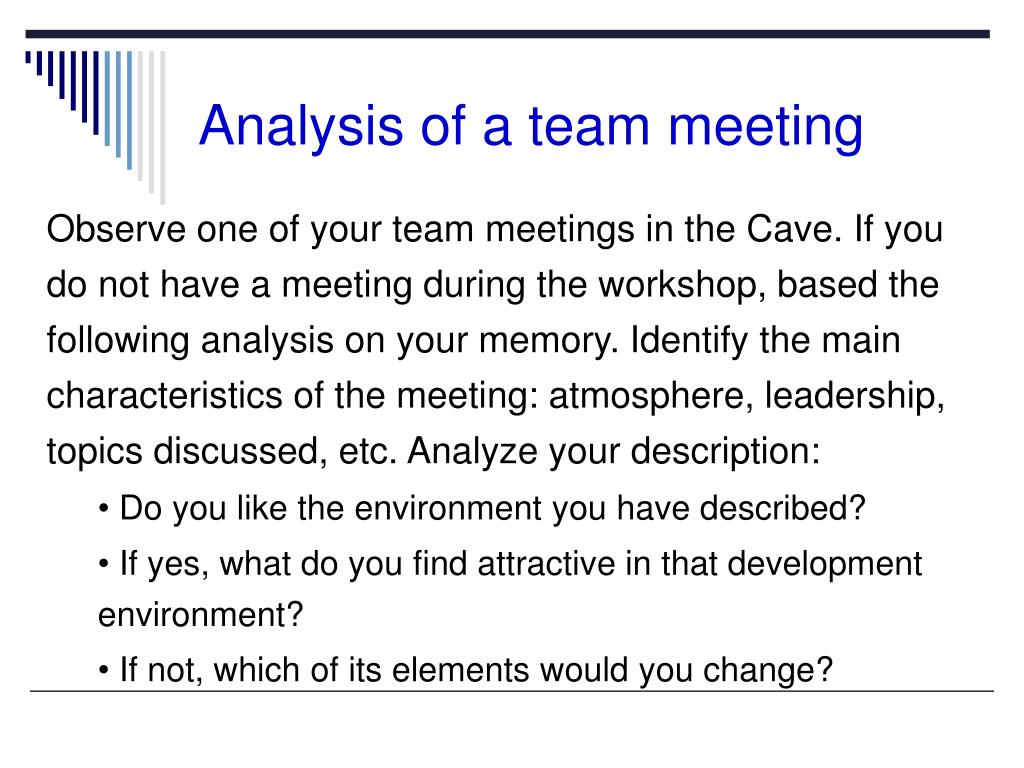 Analysis of a team meeting

Observe one of your team meetings in the Cave. If you do not have a meeting during the workshop, based the following analysis on your memory. Identify the main characteristics of the meeting: atmosphere, leadership, topics discussed, etc. Analyze your description:

• Do you like the environment you have described?

• If yes, what do you find attractive in that development environment?

• If not, which of its elements would you change?